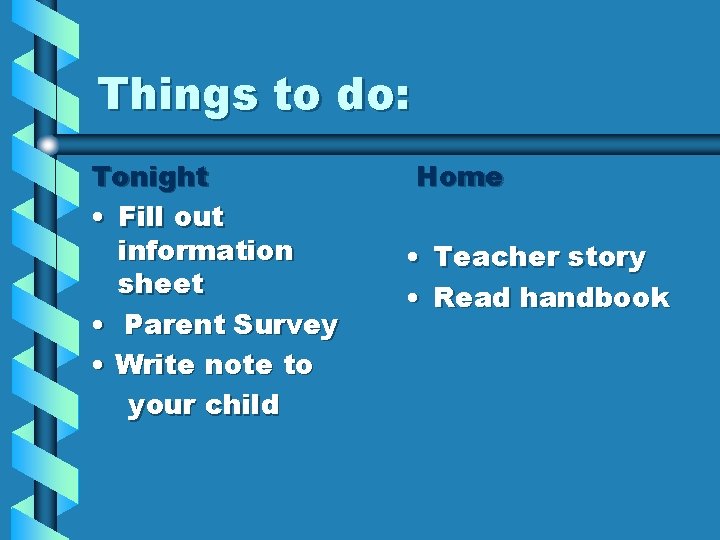 Things to do:

Tonight
• Fill out information sheet
• Parent Survey
• Write note to your child

Home
• Teacher story
• Read handbook